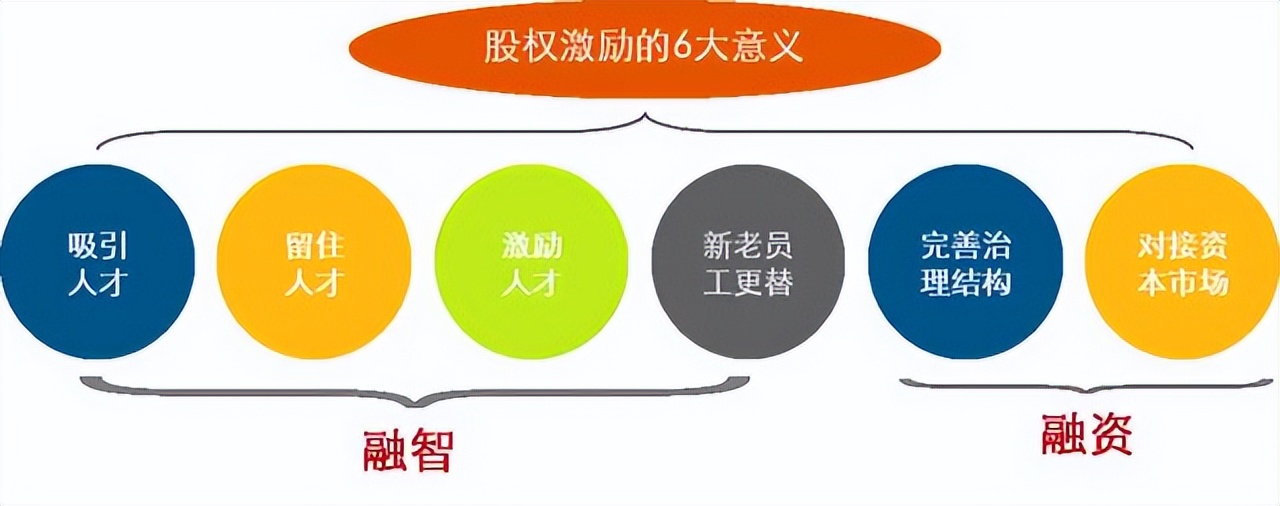 股权激励的6大意义

吸引人才

留住人才

激励人才

新老员工更替

完善治理结构

对接资本市场

融智

融资